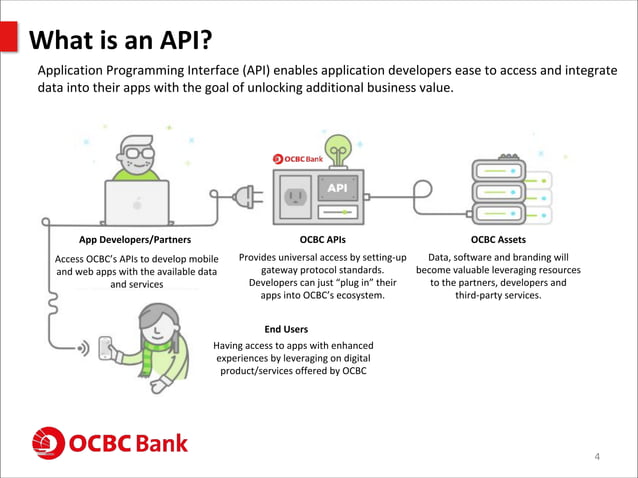 What is an API?

Application Programming Interface (API) enables application developers ease to access and integrate data into their apps with the goal of unlocking additional business value.

OCBC Bank

API

App Developers/Partners

Access OCBC's APIs to develop mobile and web apps with the available data and services

OCBC APIs

Provides universal access by setting-up gateway protocol standards. Developers can just "plug in" their apps into OCBC's ecosystem.

OCBC Assets

Data, software and branding will become valuable leveraging resources to the partners, developers and third-party services.

End Users

Having access to apps with enhanced experiences by leveraging on digital product/services offered by OCBC

OCBC Bank

4